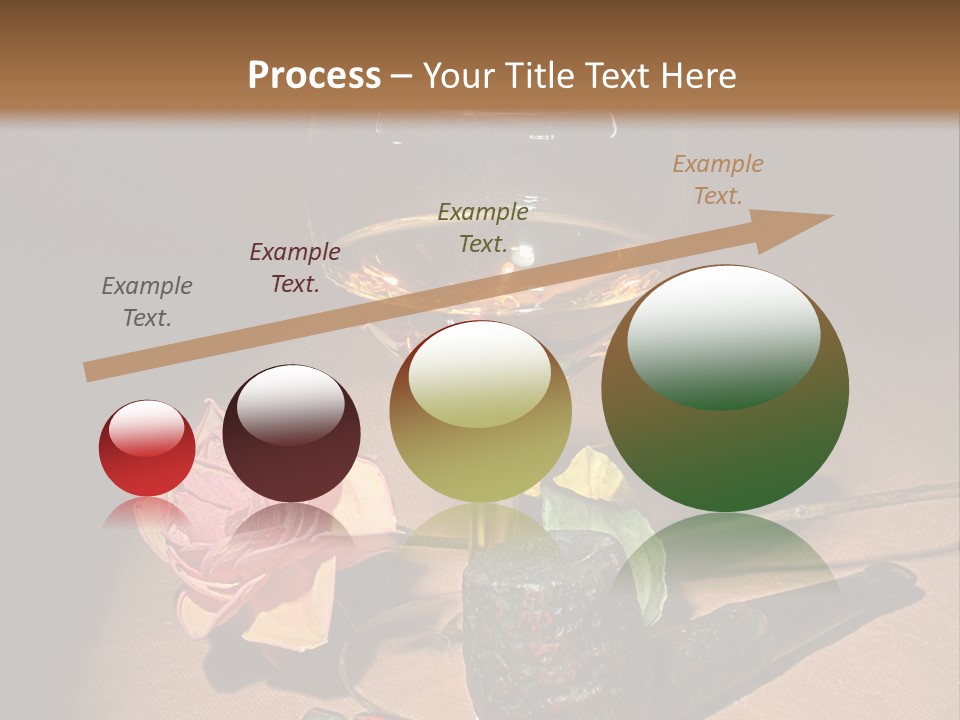 Process – Your Title Text Here

Example Text.

Example Text.

Example Text.

Example Text.